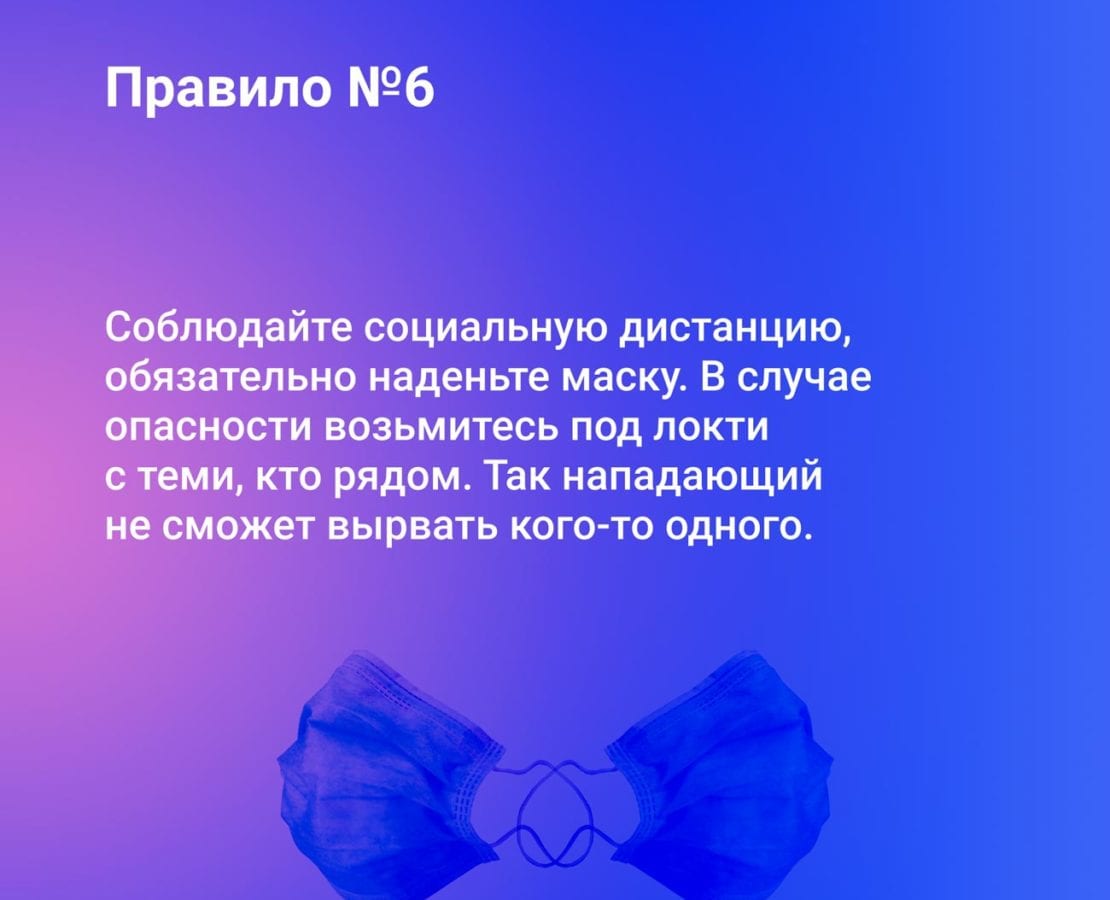 Правило №6

Соблюдайте социальную дистанцию, обязательно наденьте маску. В случае опасности возьмитесь под локти с теми, кто рядом. Так нападающий не сможет вырвать кого-то одного.